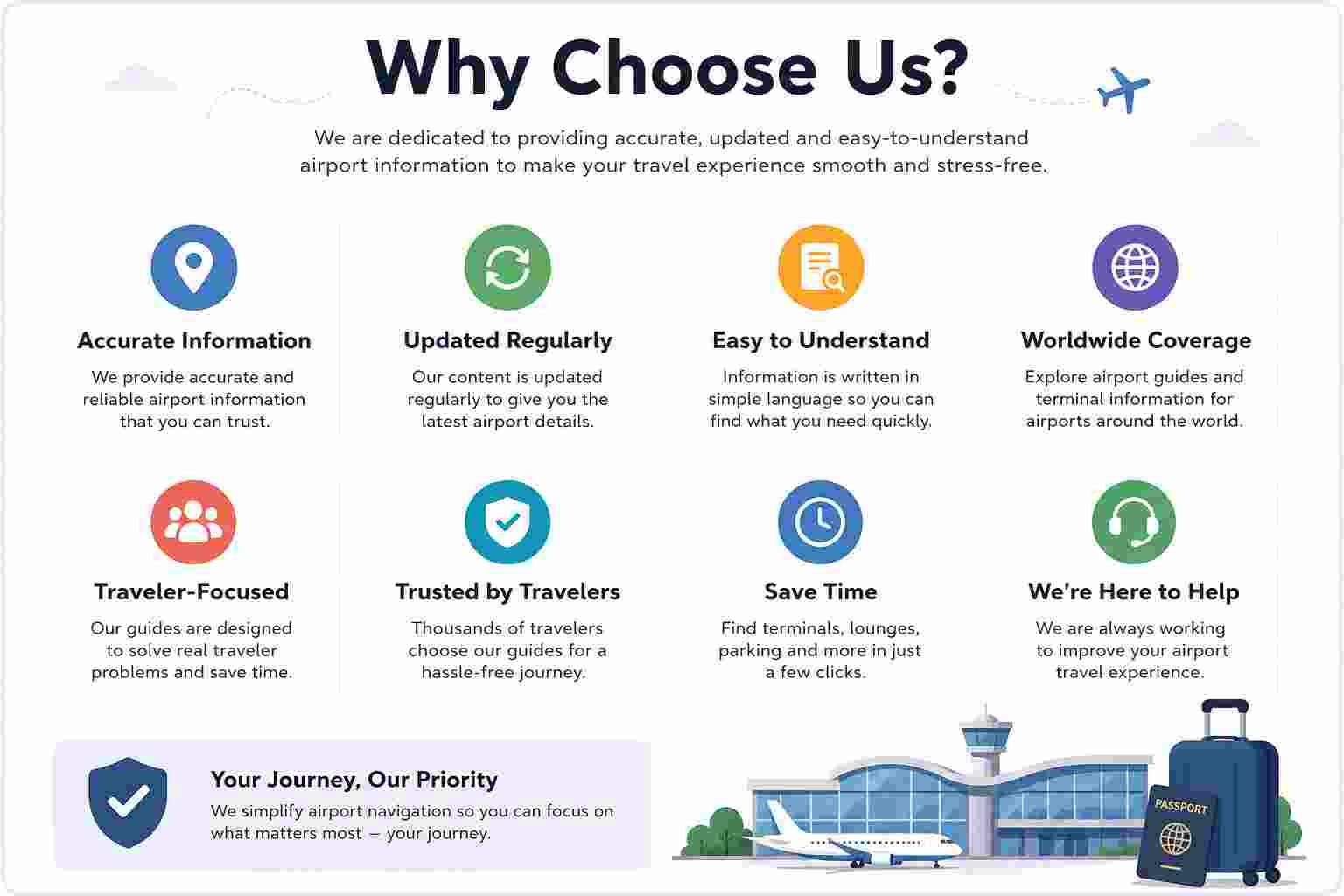 Why Choose Us?

We are dedicated to providing accurate, updated and easy-to-understand airport information to make your travel experience smooth and stress-free.

Accurate Information

We provide accurate and reliable airport information that you can trust.

Updated Regularly

Our content is updated regularly to give you the latest airport details.

Easy to Understand

Information is written in simple language so you can find what you need quickly.

Worldwide Coverage

Explore airport guides and terminal information for airports around the world.

Traveler-Focused

Our guides are designed to solve real traveler problems and save time.

Trusted by Travelers

Thousands of travelers choose our guides for a hassle-free journey.

Save Time

Find terminals, lounges, parking and more in just a few clicks.

We're Here to Help

We are always working to improve your airport travel experience.

Your Journey, Our Priority

We simplify airport navigation so you can focus on what matters most — your journey.

PASSPORT